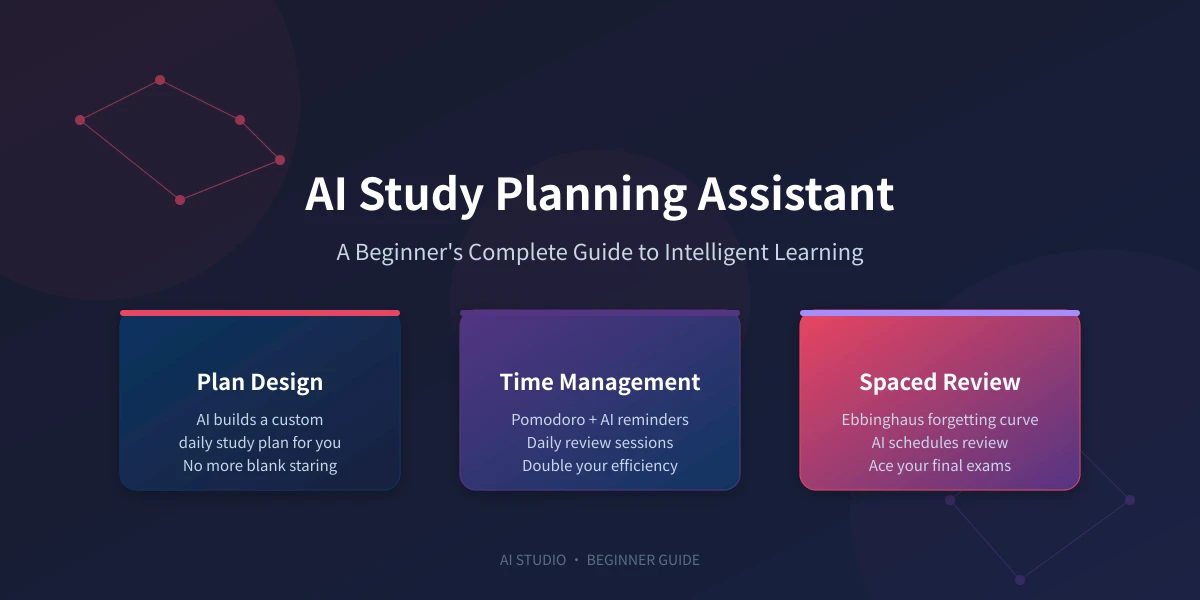 AI Study Planning Assistant

A Beginner's Complete Guide to Intelligent Learning

Plan Design

AI builds a custom daily study plan for you No more blank staring

Time Management

Pomodoro + AI reminders Daily review sessions Double your efficiency

Spaced Review

Ebbinghaus forgetting curve AI schedules review Ace your final exams

AI STUDIO • BEGINNER GUIDE